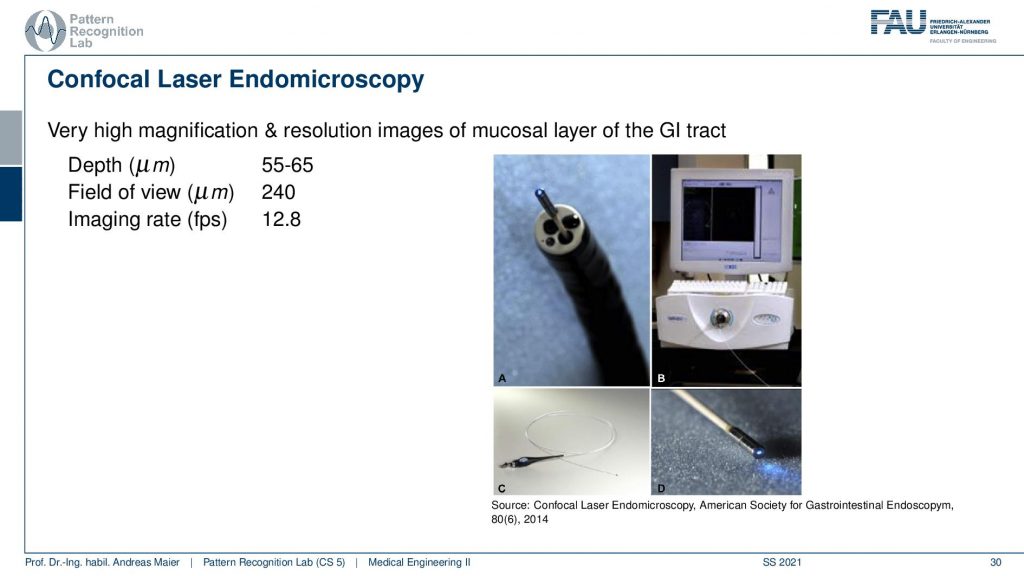 Pattern Recognition Lab

FAU FRIEDRICH-ALEXANDER UNIVERSITÄT ERLANGEN-NÜRNBERG FACULTY OF ENGINEERING

Confocal Laser Endomicroscopy

Very high magnification & resolution images of mucosal layer of the GI tract

| Depth ($\mu m$) | 55-65 |
|---|---|
| Field of view ($\mu m$) | 240 |
| Imaging rate (fps) | 12.8 |

A

B

C

D

Source: Confocal Laser Endomicroscopy, American Society for Gastrointestinal Endoscopym, 80(6), 2014

Prof. Dr.-Ing. habil. Andreas Maier | Pattern Recognition Lab (CS 5) | Medical Engineering II

SS 2021

30